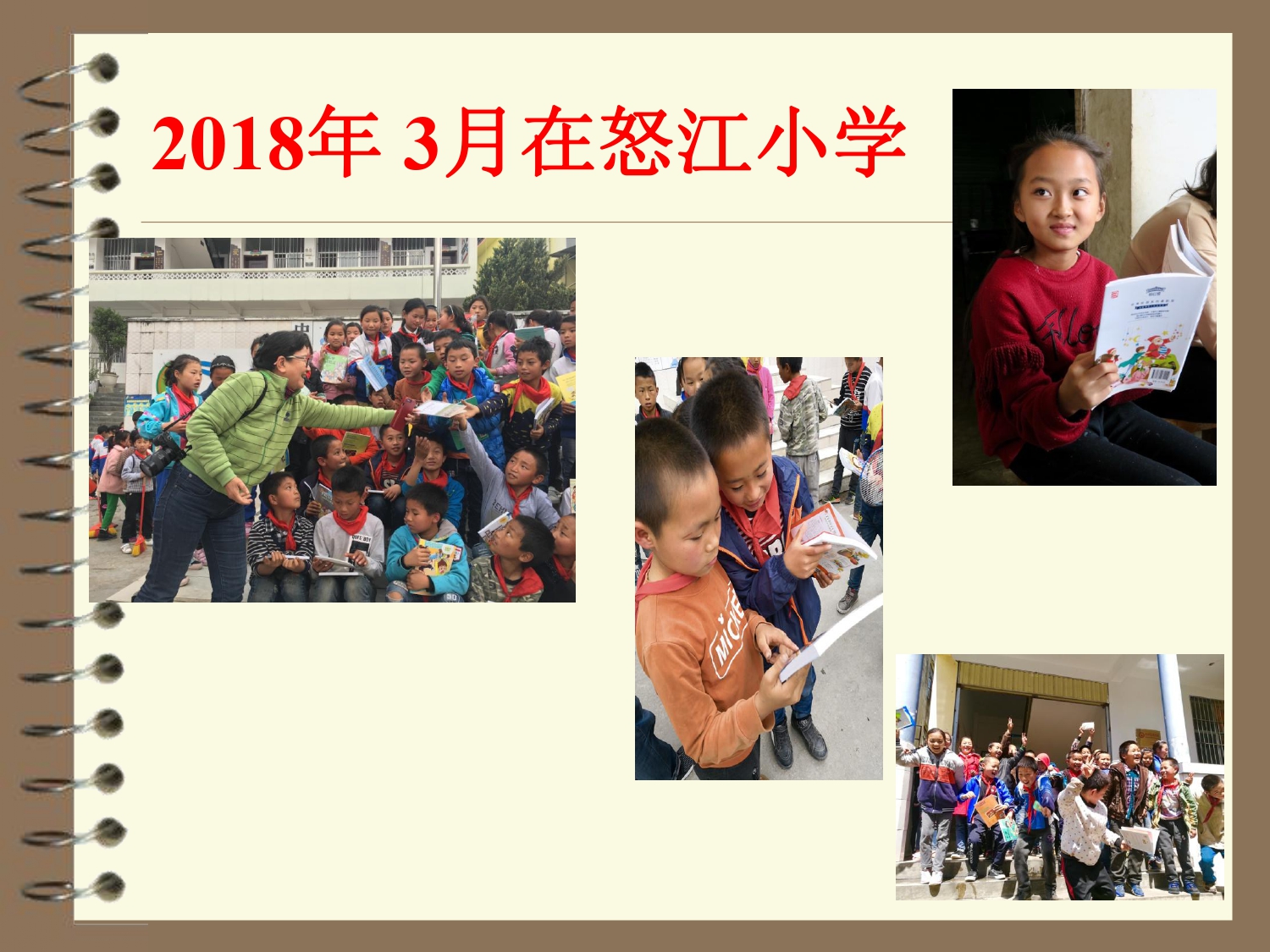 2018年 3月在怒江小学